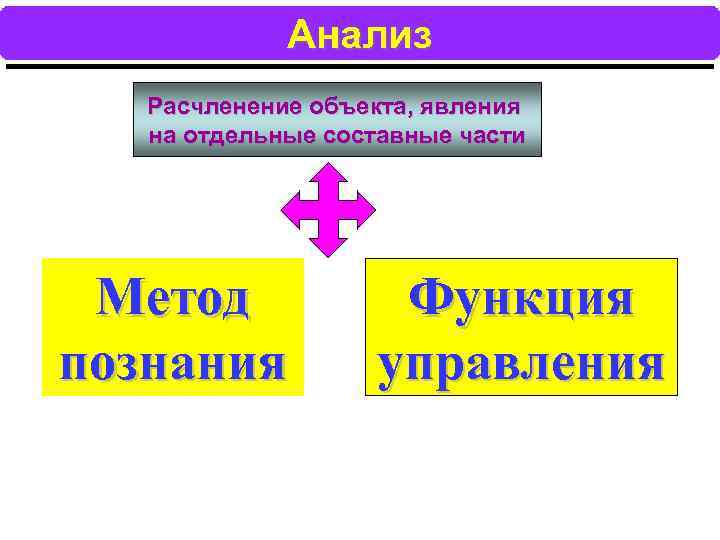 Анализ

Расчленение объекта, явления на отдельные составные части

Метод познания

Функция управления